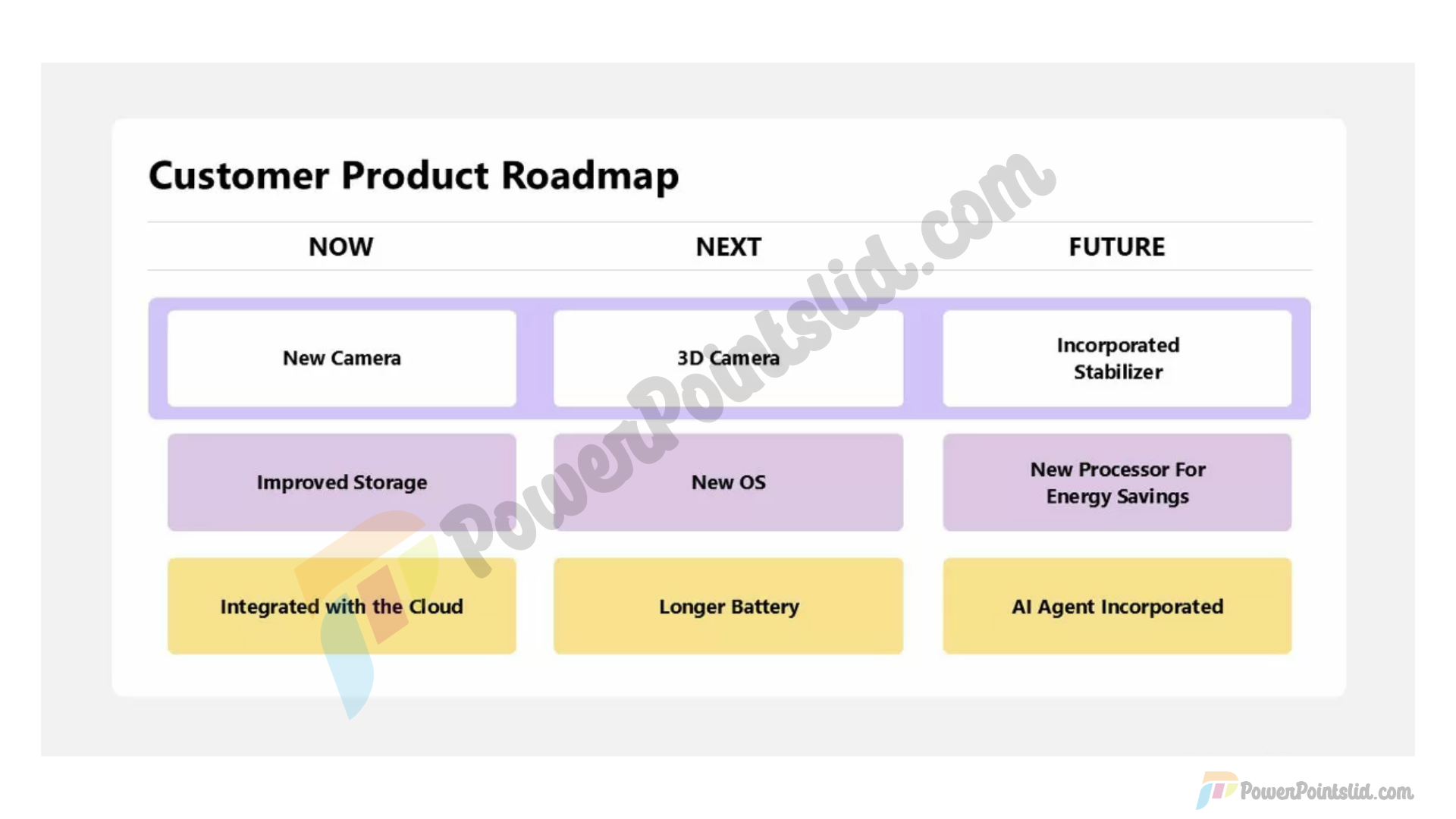 Customer Product Roadmap

| NOW | NEXT | FUTURE |
|---|---|---|
| New Camera | 3D Camera | Incorporated Stabilizer |
| Improved Storage | New OS | New Processor For Energy Savings |
| Integrated with the Cloud | Longer Battery | AI Agent Incorporated |

PowerPointslid.com

PowerPointslid.com